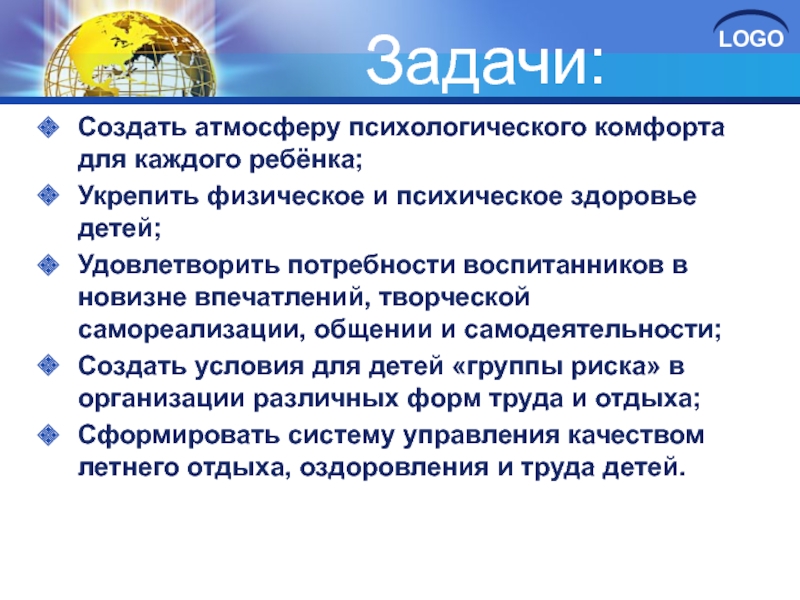 LOGO

Задачи:

Создать атмосферу психологического комфорта для каждого ребёнка;

Укрепить физическое и психическое здоровье детей;

Удовлетворить потребности воспитанников в новизне впечатлений, творческой самореализации, общении и самодеятельности;

Создать условия для детей «группы риска» в организации различных форм труда и отдыха;

Сформировать систему управления качеством летнего отдыха, оздоровления и труда детей.